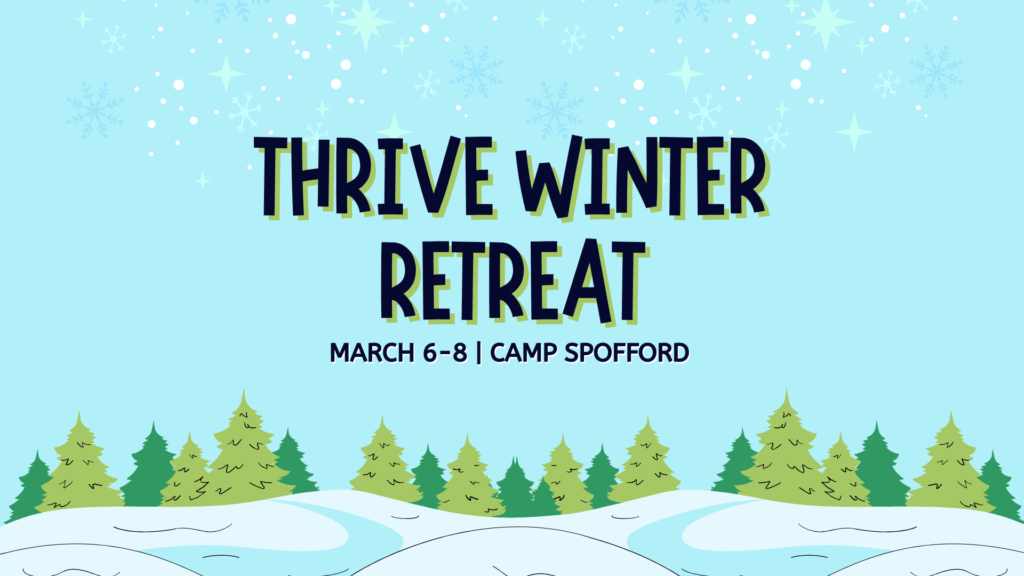 THRIVE WINTER RETREAT

MARCH 6-8 | CAMP SPOFFORD